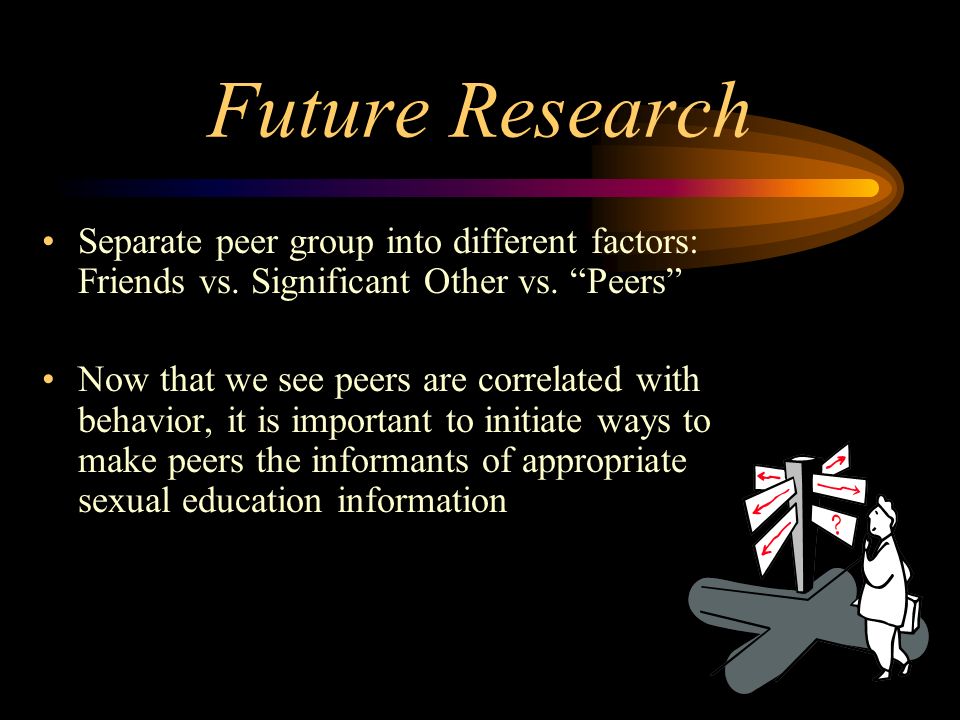 Future Research

• Separate peer group into different factors: Friends vs. Significant Other vs. “Peers”

• Now that we see peers are correlated with behavior, it is important to initiate ways to make peers the informants of appropriate sexual education information

?